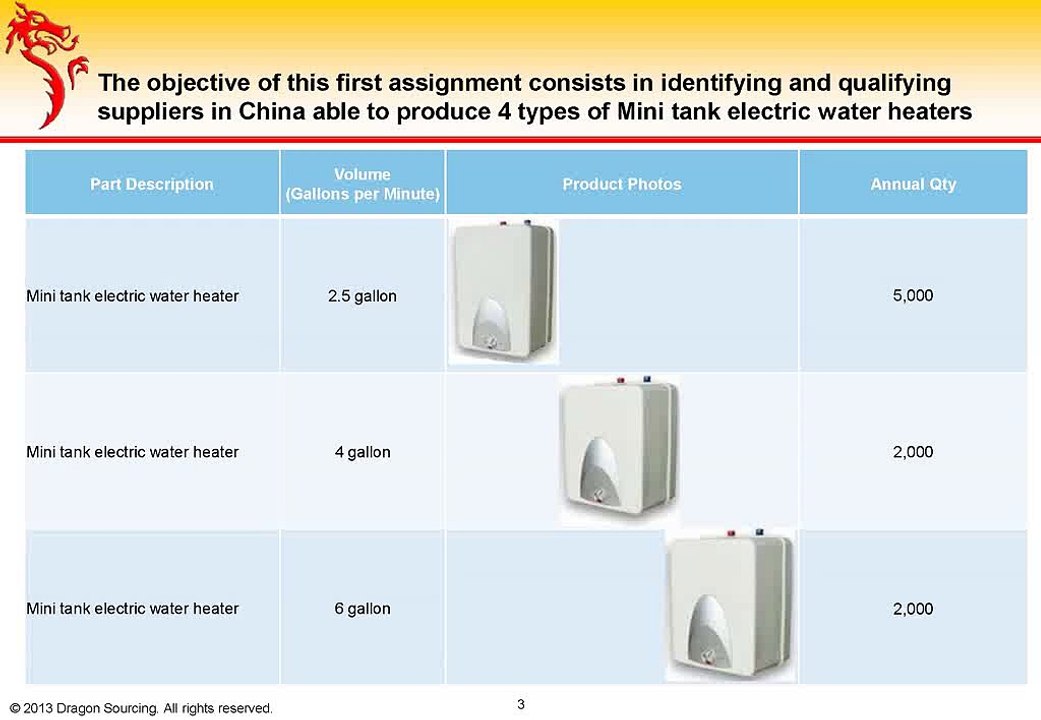 The objective of this first assignment consists in identifying and qualifying suppliers in China able to produce 4 types of Mini tank electric water heaters

| Part Description | Volume (Gallons per Minute) | Product Photos | Annual Qty |
|---|---|---|---|
| Mini tank electric water heater | 2.5 gallon | | 5,000 |
| Mini tank electric water heater | 4 gallon | | 2,000 |
| Mini tank electric water heater | 6 gallon | | 2,000 |

© 2013 Dragon Sourcing. All rights reserved.

3